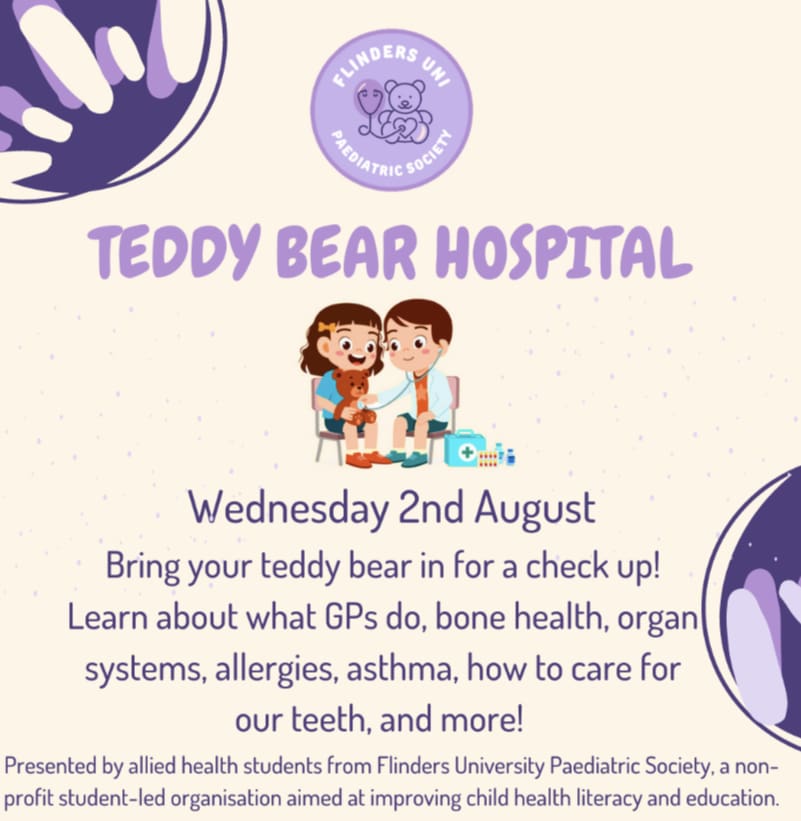 FLINDERS UNI
PAEDIATRIC SOCIETY

TEDDY BEAR HOSPITAL

Wednesday 2nd August

Bring your teddy bear in for a check up! Learn about what GPs do, bone health, organ systems, allergies, asthma, how to care for our teeth, and more!

Presented by allied health students from Flinders University Paediatric Society, a non-profit student-led organisation aimed at improving child health literacy and education.